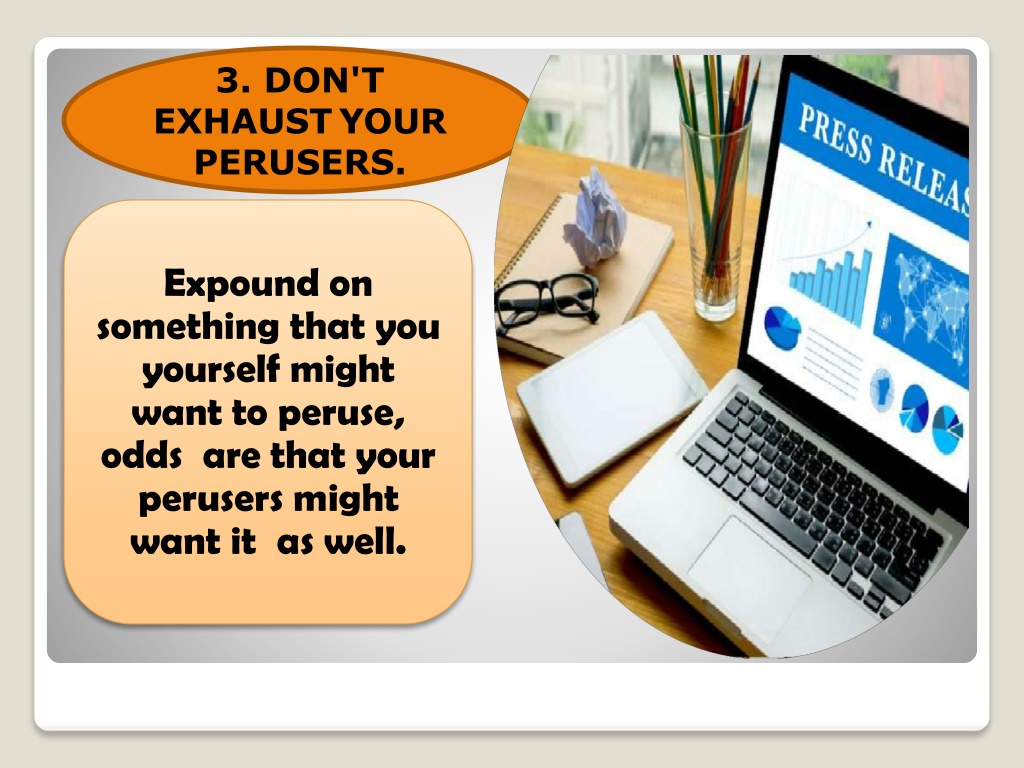 3. DON'T EXHAUST YOUR PERUSERS.

Expound on something that you yourself might want to peruse, odds are that your perusers might want it as well.

PRESS RELEAS